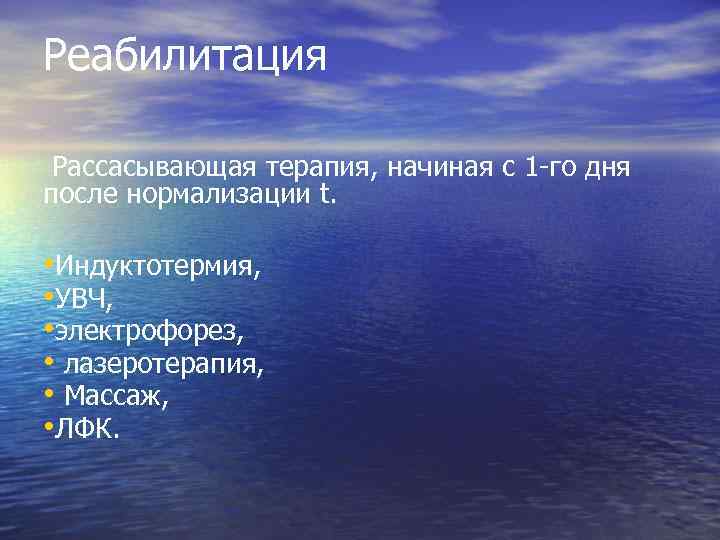 Реабилитация

Рассасывающая терапия, начиная с 1-го дня после нормализации t.

•Индуктотермия,
•УВЧ,
•электрофорез,
• лазеротерапия,
• Массаж,
•ЛФК.